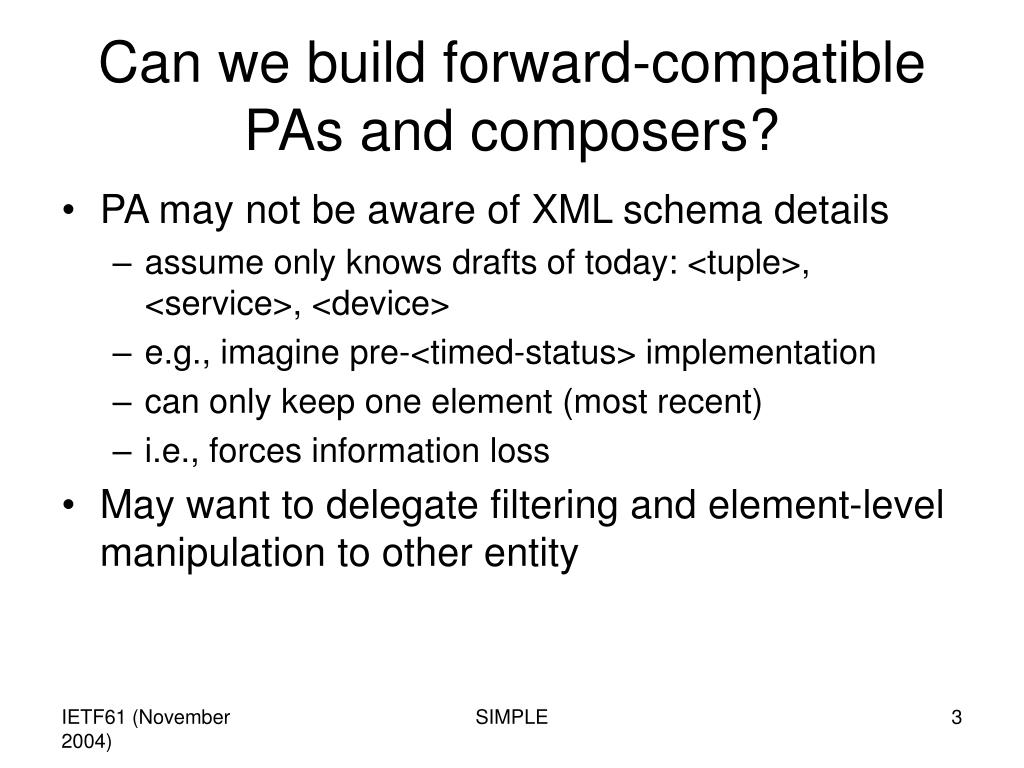 Can we build forward-compatible PAs and composers?

• PA may not be aware of XML schema details
– assume only knows drafts of today: <tuple>, <service>, <device>
– e.g., imagine pre-<timed-status> implementation
– can only keep one element (most recent)
– i.e., forces information loss
• May want to delegate filtering and element-level manipulation to other entity

IETF61 (November 2004)

SIMPLE

3